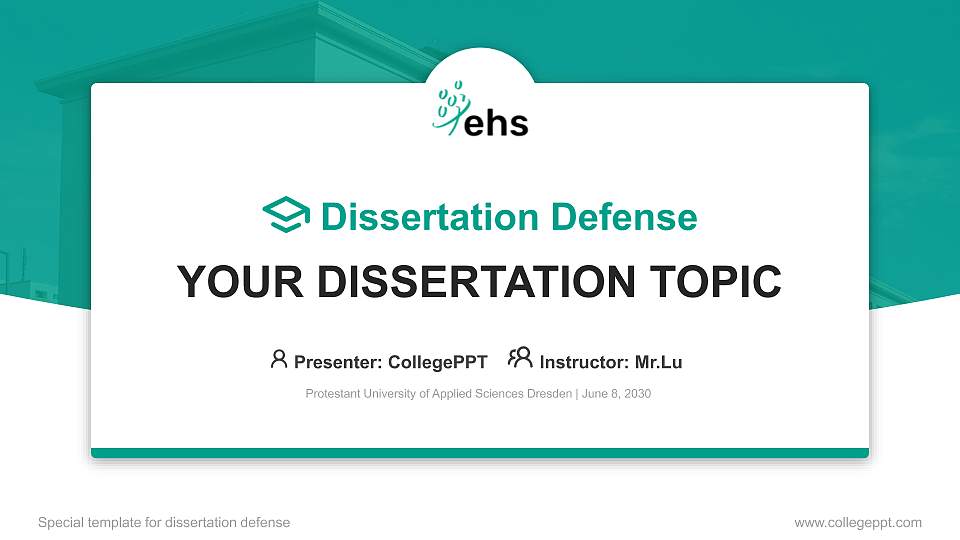 ehs

Dissertation Defense

YOUR DISSERTATION TOPIC

Presenter: CollegePPT Instructor: Mr.Lu

Protestant University of Applied Sciences Dresden | June 8, 2030

Special template for dissertation defense

www.collegeppt.com